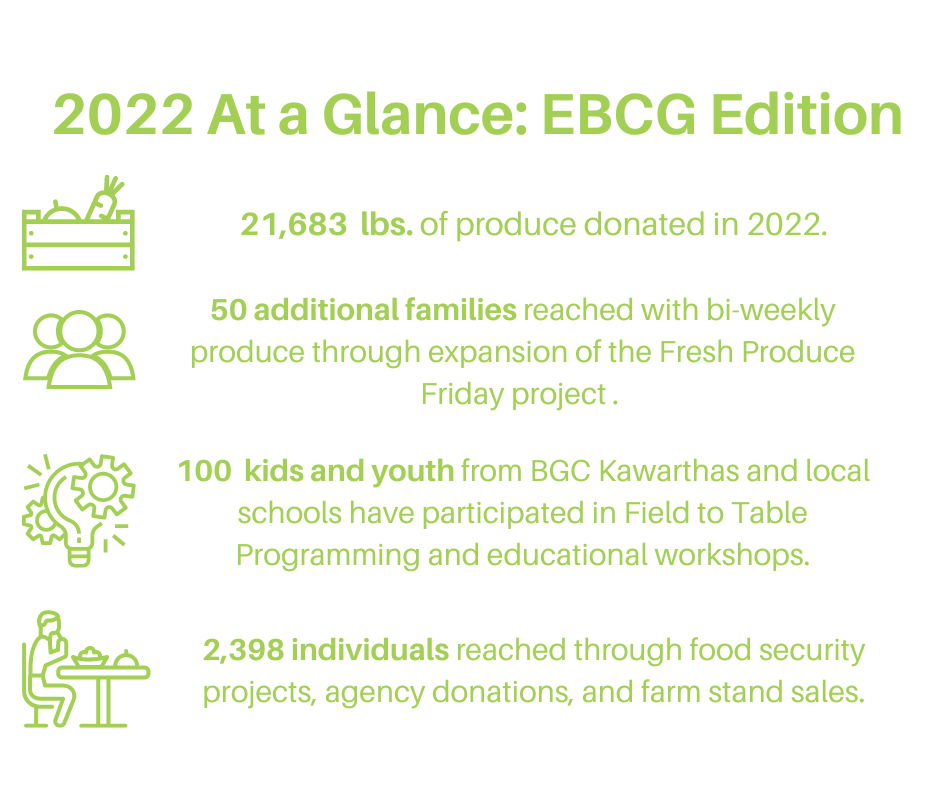 2022 At a Glance: EBCG Edition

21,683 lbs. of produce donated in 2022.

50 additional families reached with bi-weekly produce through expansion of the Fresh Produce Friday project .

100 kids and youth from BGC Kawarthas and local schools have participated in Field to Table Programming and educational workshops.

2,398 individuals reached through food security projects, agency donations, and farm stand sales.